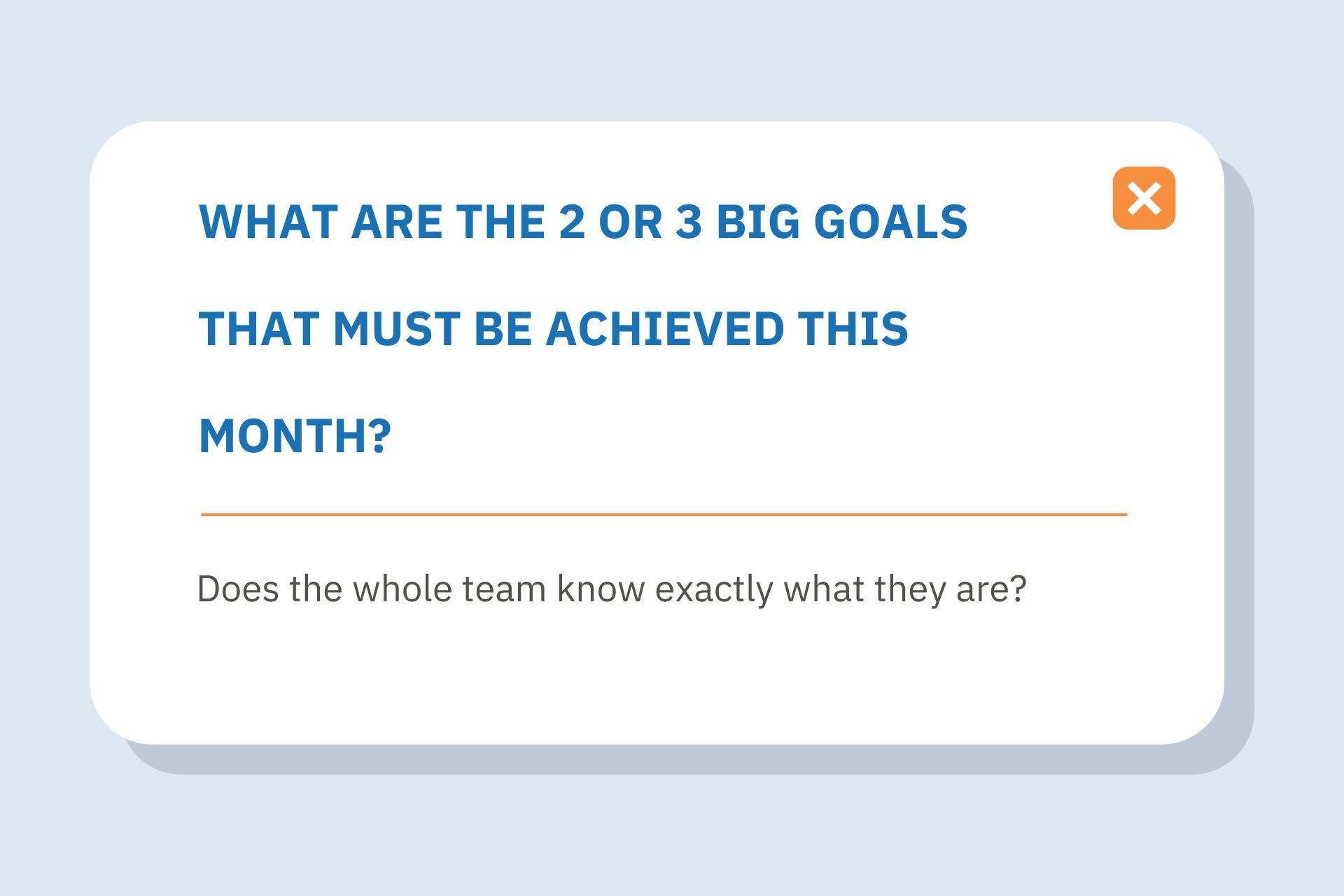 WHAT ARE THE 2 OR 3 BIG GOALS THAT MUST BE ACHIEVED THIS MONTH?

Does the whole team know exactly what they are?